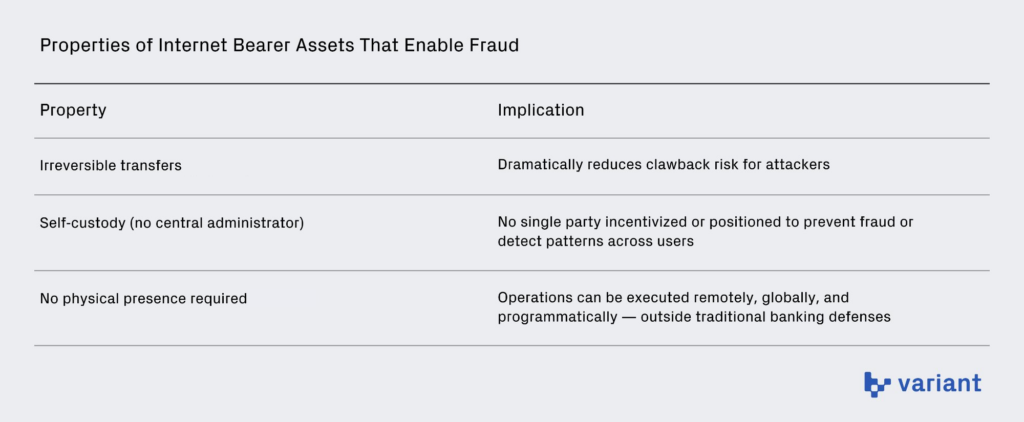 Properties of Internet Bearer Assets That Enable Fraud

| Property | Implication |
|---|---|
| Irreversible transfers | Dramatically reduces clawback risk for attackers |
| Self-custody (no central administrator) | No single party incentivized or positioned to prevent fraud or detect patterns across users |
| No physical presence required | Operations can be executed remotely, globally, and programmatically — outside traditional banking defenses |

variant